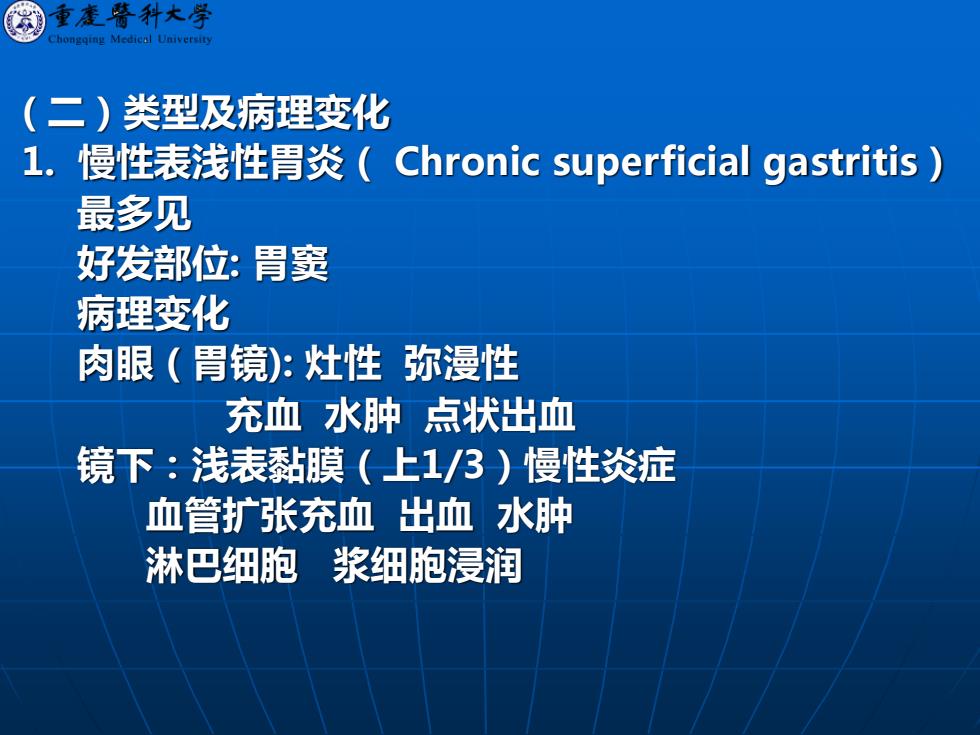 重慶醫科大學
Chongqing Medical University

（二）类型及病理变化
1. 慢性表浅性胃炎（ Chronic superficial gastritis ）
最多见
好发部位: 胃窦
病理变化
肉眼（胃镜): 灶性 弥漫性
充血 水肿 点状出血
镜下：浅表黏膜（上1/3）慢性炎症
血管扩张充血 出血 水肿
淋巴细胞 浆细胞浸润